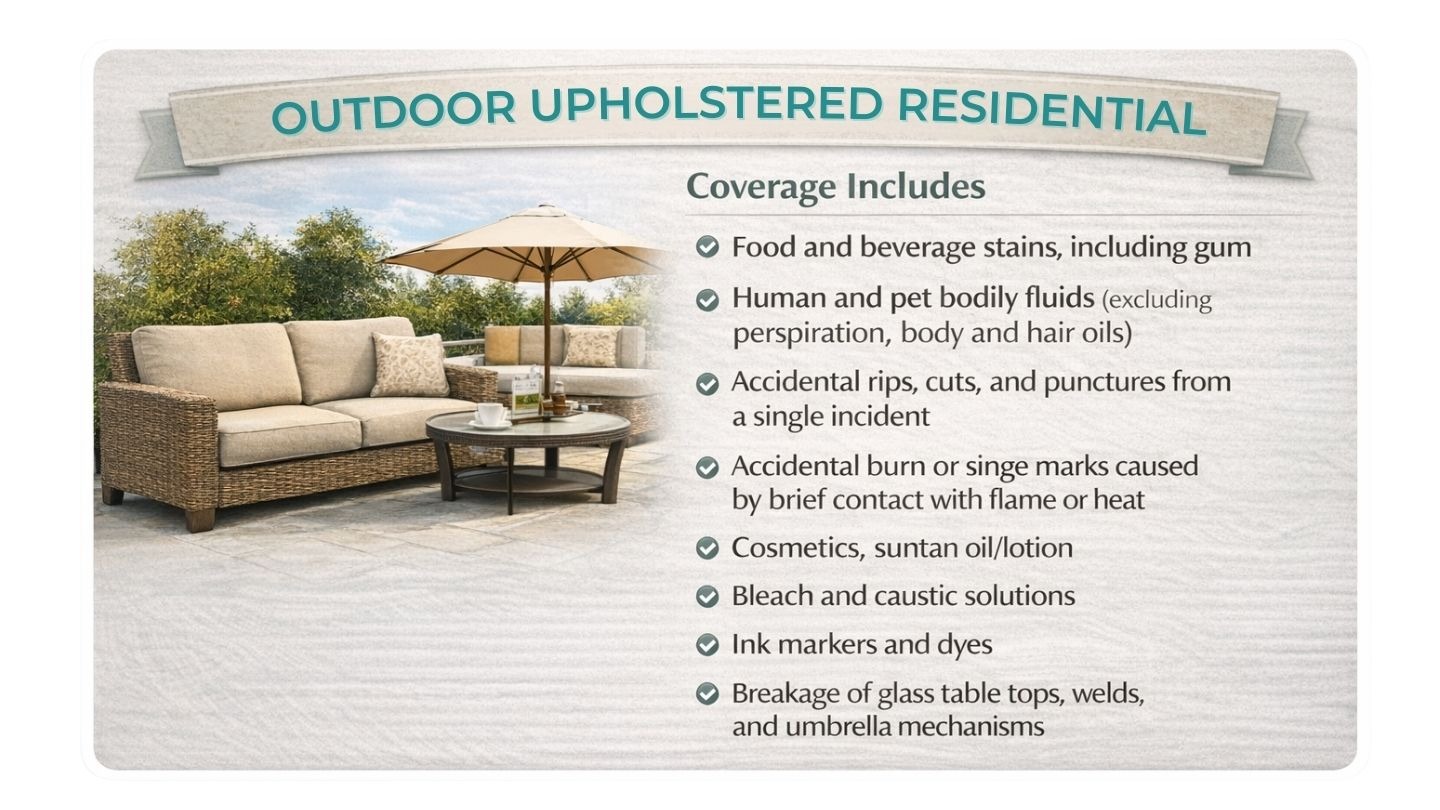 OUTDOOR UPHOLSTERED RESIDENTIAL

Coverage Includes

Food and beverage stains, including gum

Human and pet bodily fluids (excluding perspiration, body and hair oils)

Accidental rips, cuts, and punctures from a single incident

Accidental burn or singe marks caused by brief contact with flame or heat

Cosmetics, suntan oil/lotion

Bleach and caustic solutions

Ink markers and dyes

Breakage of glass table tops, welds, and umbrella mechanisms